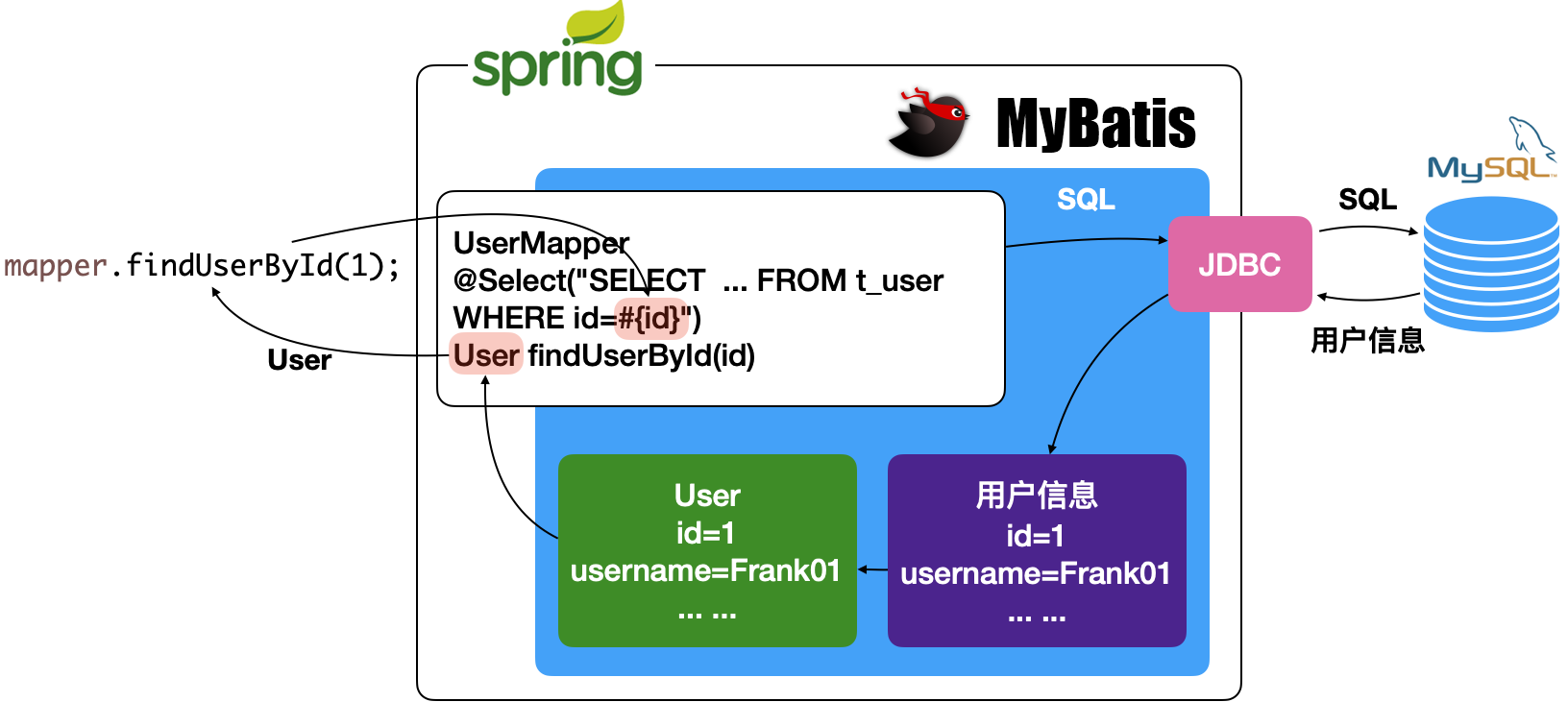 spring

MyBatis

MySQL

mapper.findUserById(1);

User

UserMapper
@Select("SELECT ... FROM t_user WHERE id=#{id}")
User findUserById(id)

SQL

JDBC

SQL

用户信息

User
id=1
username=Frank01
... ...

用户信息
id=1
username=Frank01
... ...